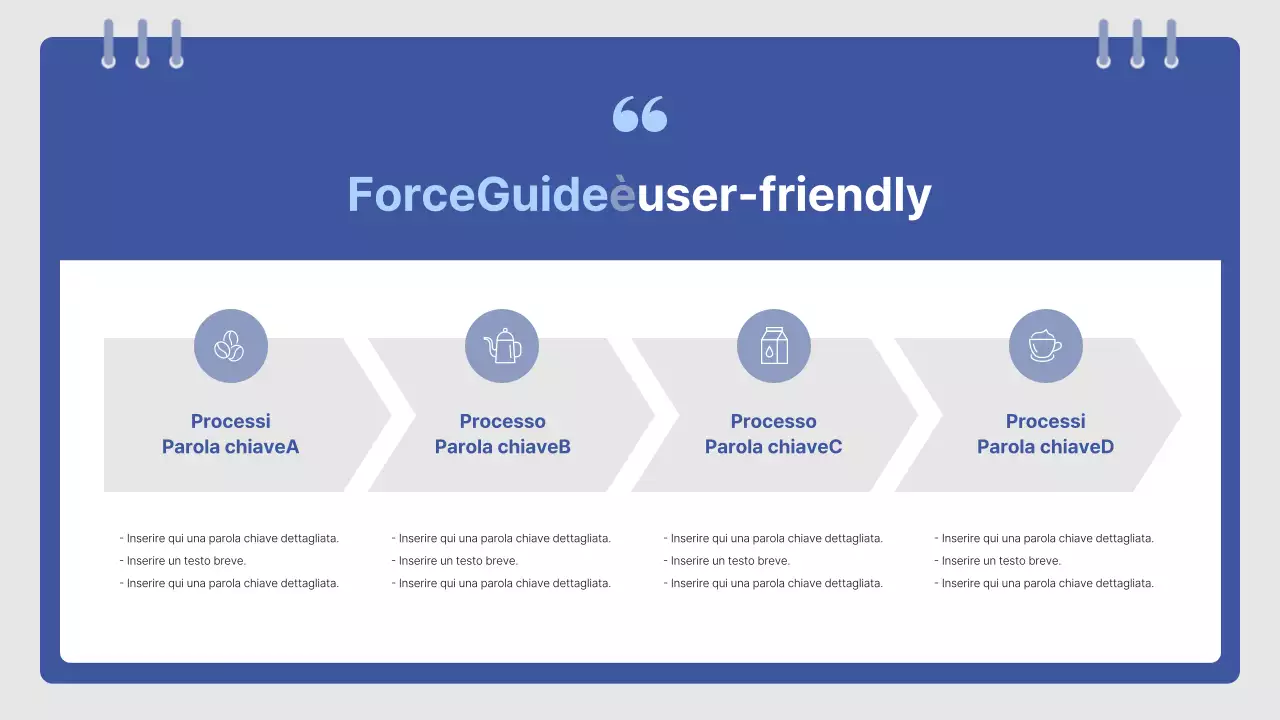 ForceGuideèuser-friendly

Processi
Parola chiaveA

Processo
Parola chiaveB

Processo
Parola chiaveC

Processi
Parola chiaveD

- Inserire qui una parola chiave dettagliata.
- Inserire un testo breve.
- Inserire qui una parola chiave dettagliata.

- Inserire qui una parola chiave dettagliata.
- Inserire un testo breve.
- Inserire qui una parola chiave dettagliata.

- Inserire qui una parola chiave dettagliata.
- Inserire un testo breve.
- Inserire qui una parola chiave dettagliata.

- Inserire qui una parola chiave dettagliata.
- Inserire un testo breve.
- Inserire qui una parola chiave dettagliata.